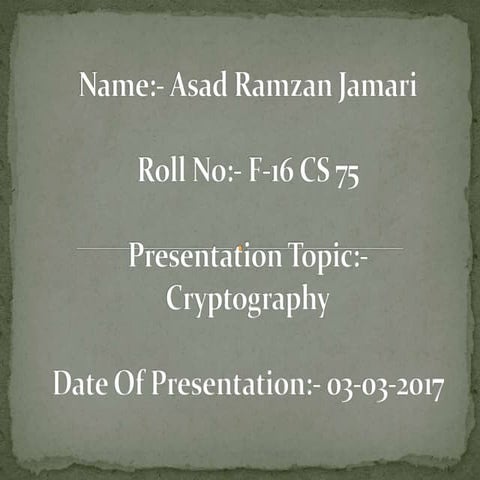 Name:- Asad Ramzan Jamari

Roll No:- F-16 CS 75

Presentation Topic:- Cryptography

Date Of Presentation:- 03-03-2017